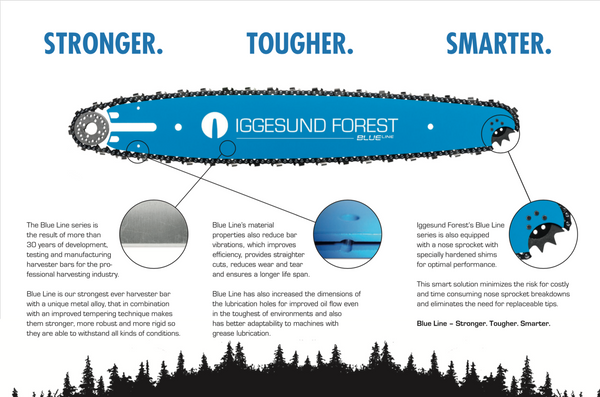 STRONGER.

TOUGHER.

SMARTER.

IGGESUND FOREST
BLUE LINE

The Blue Line series is the result of more than 30 years of development, testing and manufacturing harvester bars for the professional harvesting industry.

Blue Line is our strongest ever harvester bar with a unique metal alloy, that in combination with an improved tempering technique makes them stronger, more robust and more rigid so they are able to withstand all kinds of conditions.

Blue Line's material properties also reduce bar vibrations, which improves efficiency, provides straighter cuts, reduces wear and tear and ensures a longer life span.

Blue Line has also increased the dimensions of the lubrication holes for improved oil flow even in the toughest of environments and also has better adaptability to machines with grease lubrication.

Iggesund Forest's Blue Line series is also equipped with a nose sprocket with specially hardened shims for optimal performance.

This smart solution minimizes the risk for costly and time consuming nose sprocket breakdowns and eliminates the need for replaceable tips.

Blue Line – Stronger. Tougher. Smarter.